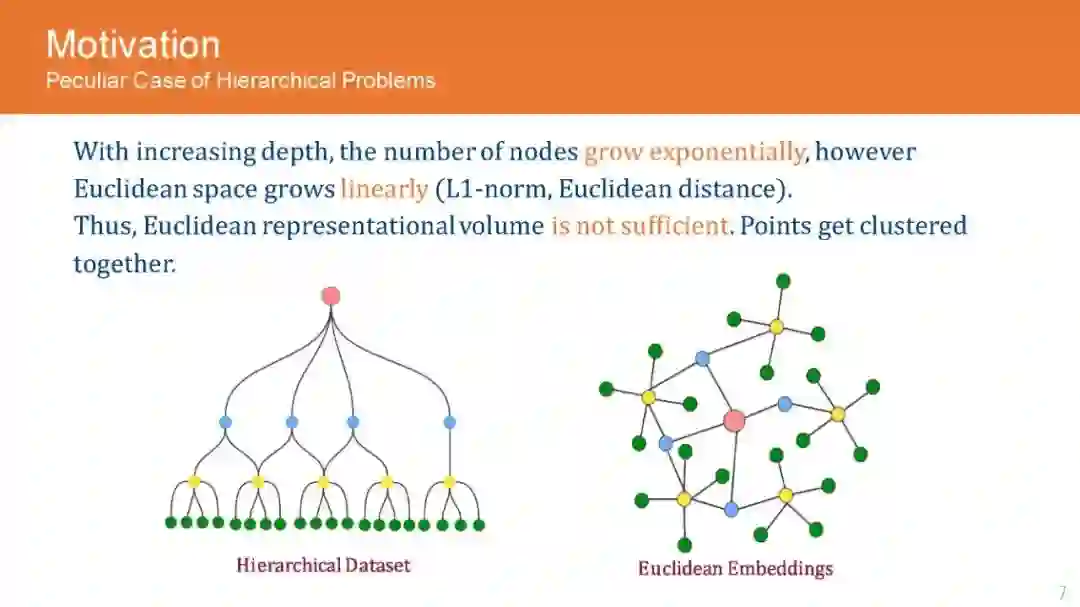 Motivation
Peculiar Case of Hierarchical Problems

With increasing depth, the number of nodes grow exponentially, however Euclidean space grows linearly (L1-norm, Euclidean distance).
Thus, Euclidean representational volume is not sufficient. Points get clustered together.

Hierarchical Dataset

Euclidean Embeddings

7